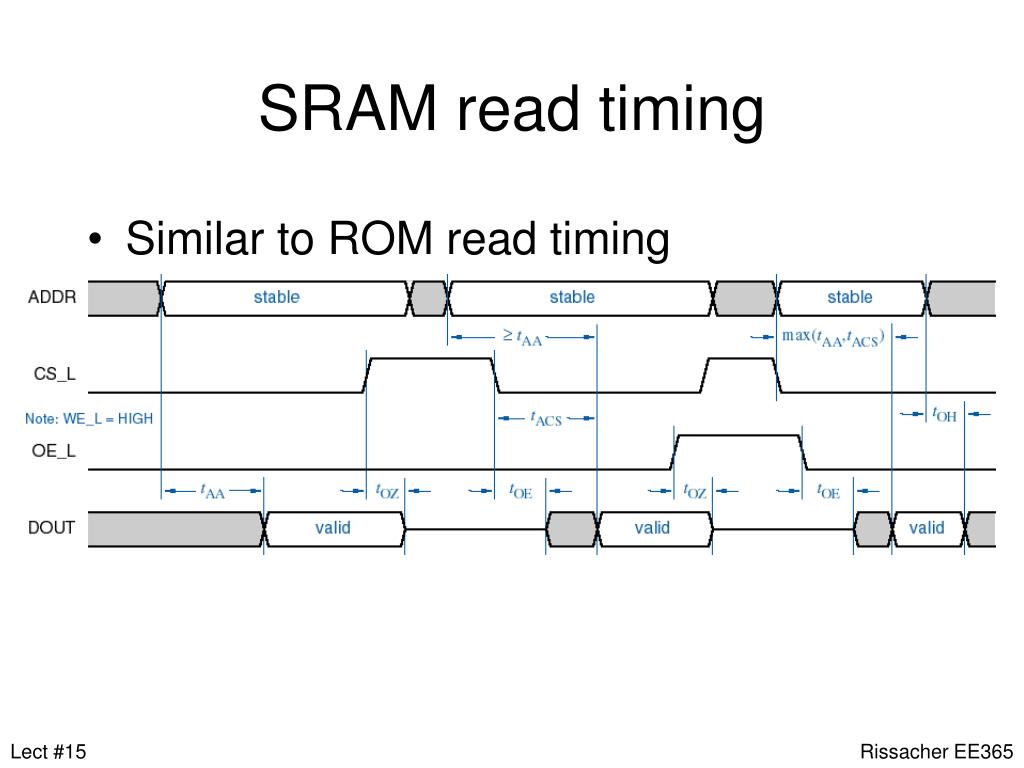 SRAM read timing

• Similar to ROM read timing

ADDR

stable

stable

stable

$\geq t_{AA}$

$\max(t_{AA}, t_{ACS})$

CS_L

Note: WE_L = HIGH

$t_{ACS}$

$t_{OH}$

OE_L

$t_{AA}$

$t_{OZ}$

$t_{OE}$

$t_{OZ}$

$t_{OE}$

DOUT

valid

valid

valid

Lect #15

Rissacher EE365